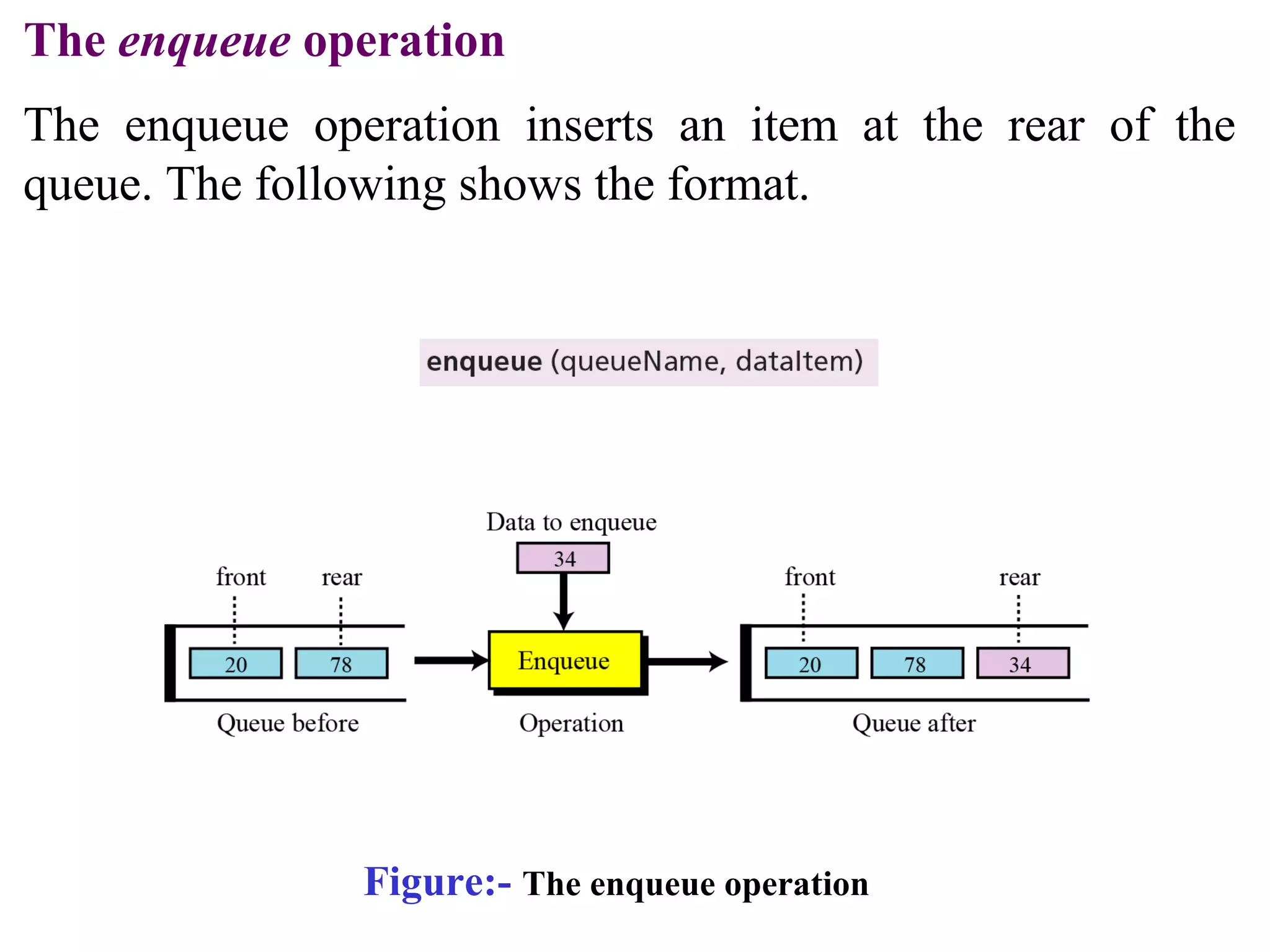 The enqueue operation

The enqueue operation inserts an item at the rear of the queue. The following shows the format.

enqueue (queueName, dataItem)

Data to enqueue

34

front

rear

20

78

Enqueue

front

rear

20

78

34

Queue before

Operation

Queue after

Figure:- The enqueue operation